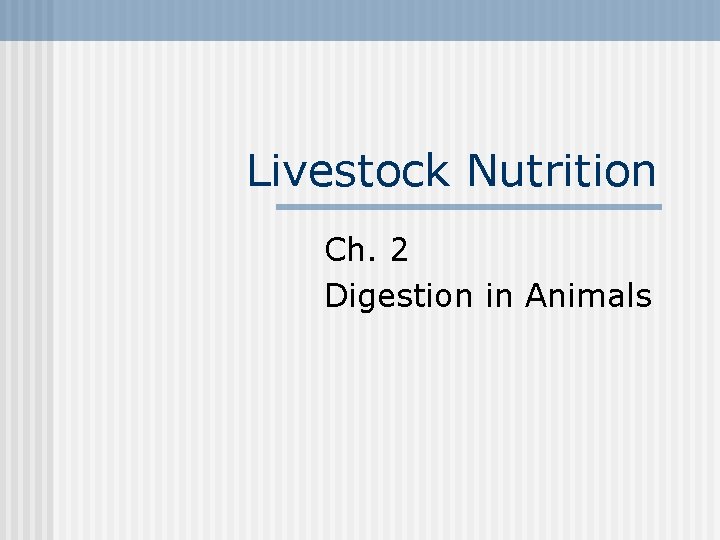 Livestock Nutrition

Ch. 2
Digestion in Animals